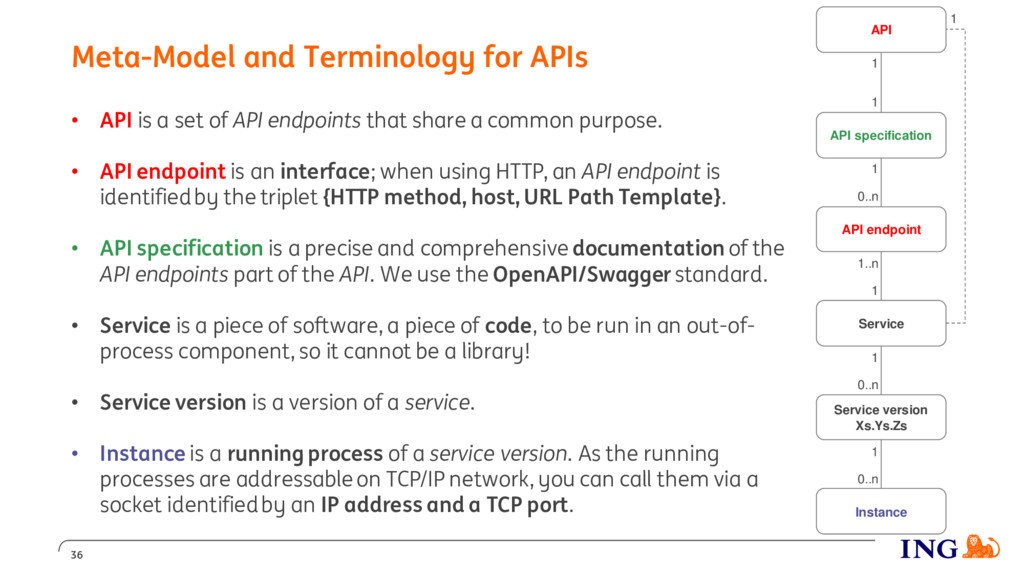 Meta-Model and Terminology for APIs

• API is a set of API endpoints that share a common purpose.

• API endpoint is an interface; when using HTTP, an API endpoint is identified by the triplet {HTTP method, host, URL Path Template}.

• API specification is a precise and comprehensive documentation of the API endpoints part of the API. We use the OpenAPI/Swagger standard.

• Service is a piece of software, a piece of code, to be run in an out-of-process component, so it cannot be a library!

• Service version is a version of a service.

• Instance is a running process of a service version. As the running processes are addressable on TCP/IP network, you can call them via a socket identified by an IP address and a TCP port.

API
1
1
1
API specification
1
0..n
API endpoint
1..n
1
Service
1
0..n
Service version
Xs.Ys.Zs
1
0..n
Instance

36

ING